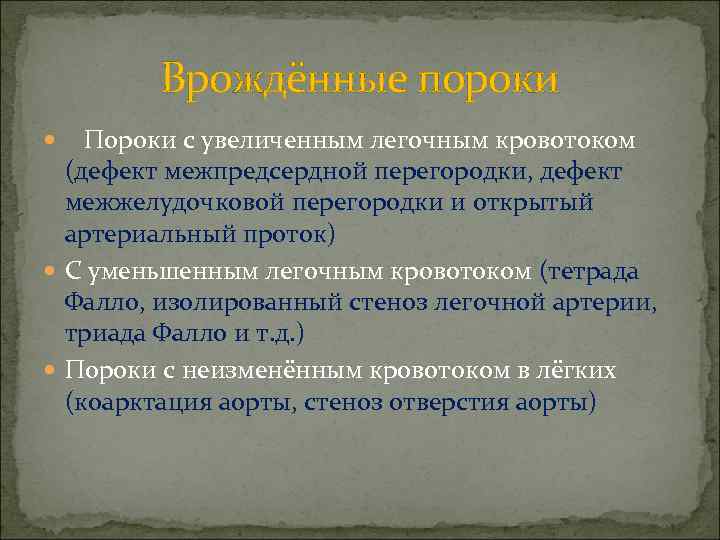 Врождённые пороки

Пороки с увеличенным легочным кровотоком (дефект межпредсердной перегородки, дефект межжелудочковой перегородки и открытый артериальный проток)

С уменьшенным легочным кровотоком (тетрада Фалло, изолированный стеноз легочной артерии, триада Фалло и т.д.)

Пороки с неизменённым кровотоком в лёгких (коарктация аорты, стеноз отверстия аорты)